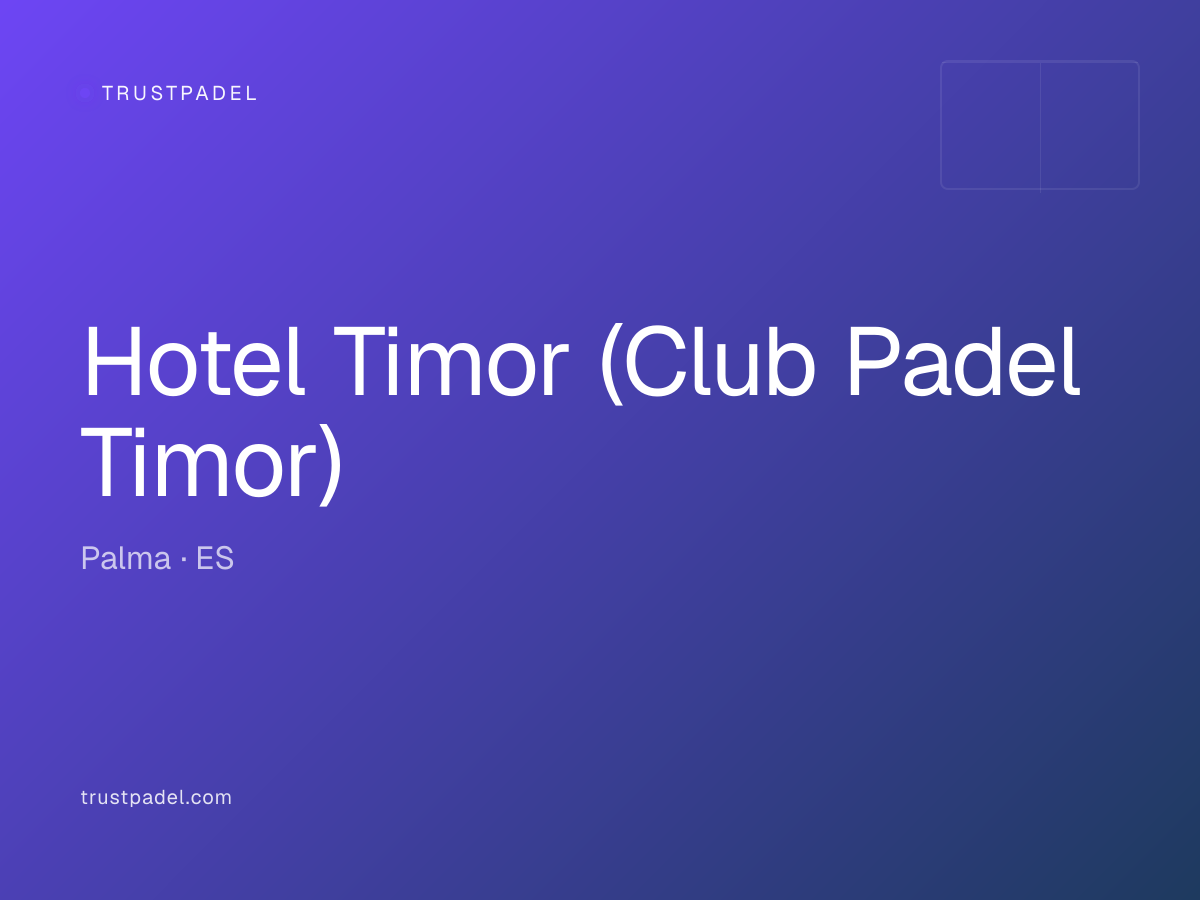 TRUSTPADEL

Hotel Timor (Club Padel Timor)

Palma · ES

trustpadel.com